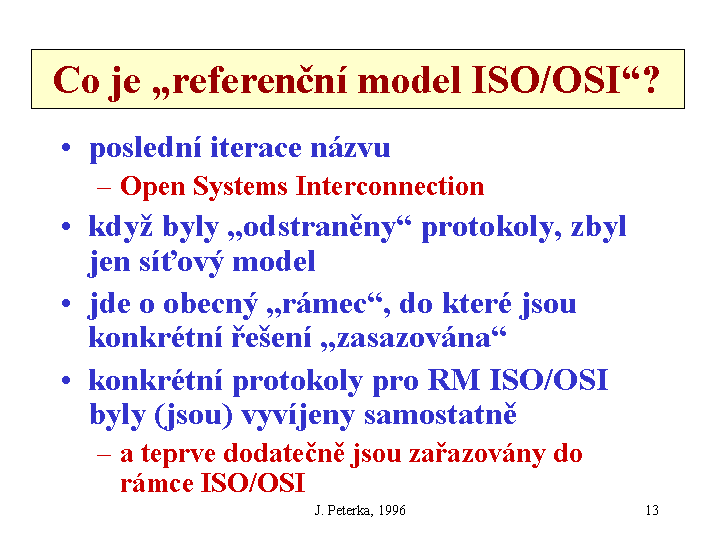 Co je „referenční model ISO/OSI“?

• poslední iterace názvu
– Open Systems Interconnection
• když byly „odstraněny“ protokoly, zbyl jen síťový model
• jde o obecný „rámec“, do které jsou konkrétní řešení „zasazována“
• konkrétní protokoly pro RM ISO/OSI byly (jsou) vyvíjeny samostatně
– a teprve dodatečně jsou zařazovány do rámce ISO/OSI

J. Peterka, 1996

13